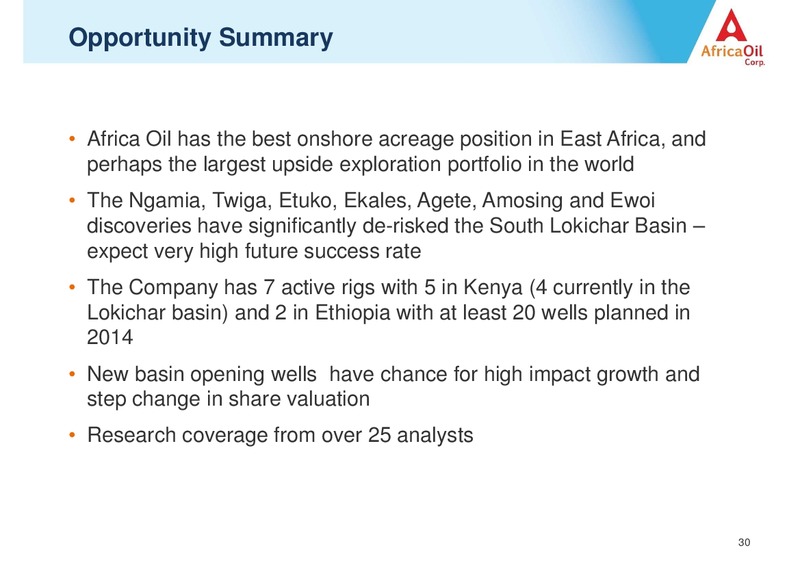 Opportunity Summary

AfricaOil Corp.

• Africa Oil has the best onshore acreage position in East Africa, and perhaps the largest upside exploration portfolio in the world

• The Ngamia, Twiga, Etuko, Ekales, Agete, Amosing and Ewoi discoveries have significantly de-risked the South Lokichar Basin – expect very high future success rate

• The Company has 7 active rigs with 5 in Kenya (4 currently in the Lokichar basin) and 2 in Ethiopia with at least 20 wells planned in 2014

• New basin opening wells have chance for high impact growth and step change in share valuation

• Research coverage from over 25 analysts

30